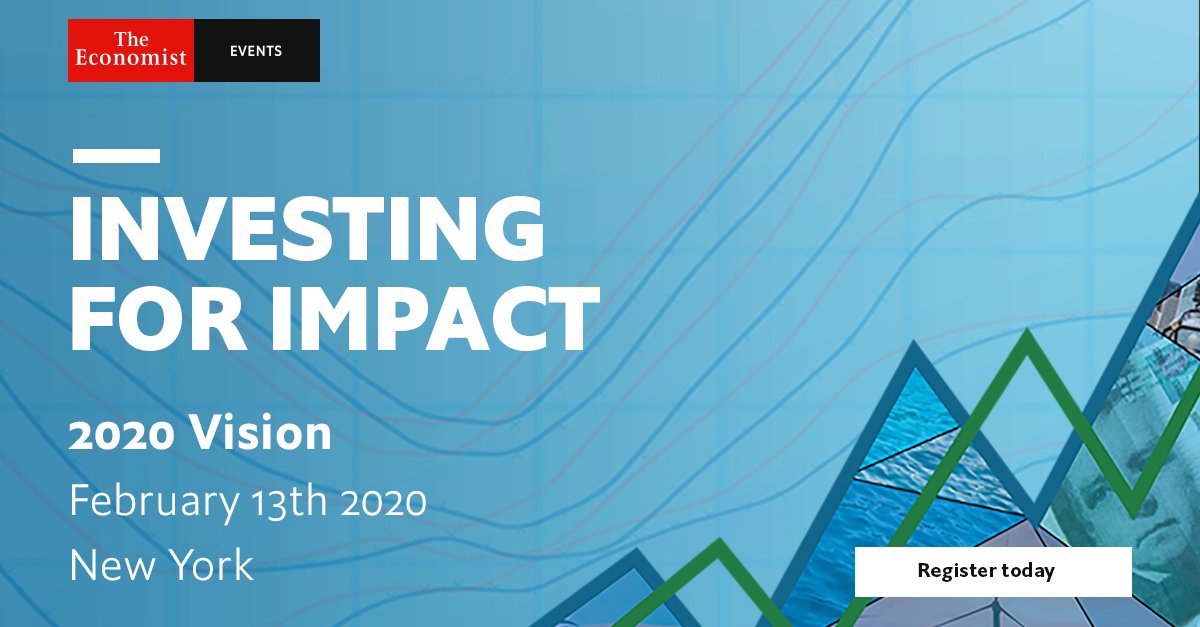 The Economist EVENTS

INVESTING FOR IMPACT

2020 Vision

February 13th 2020

New York

Register today